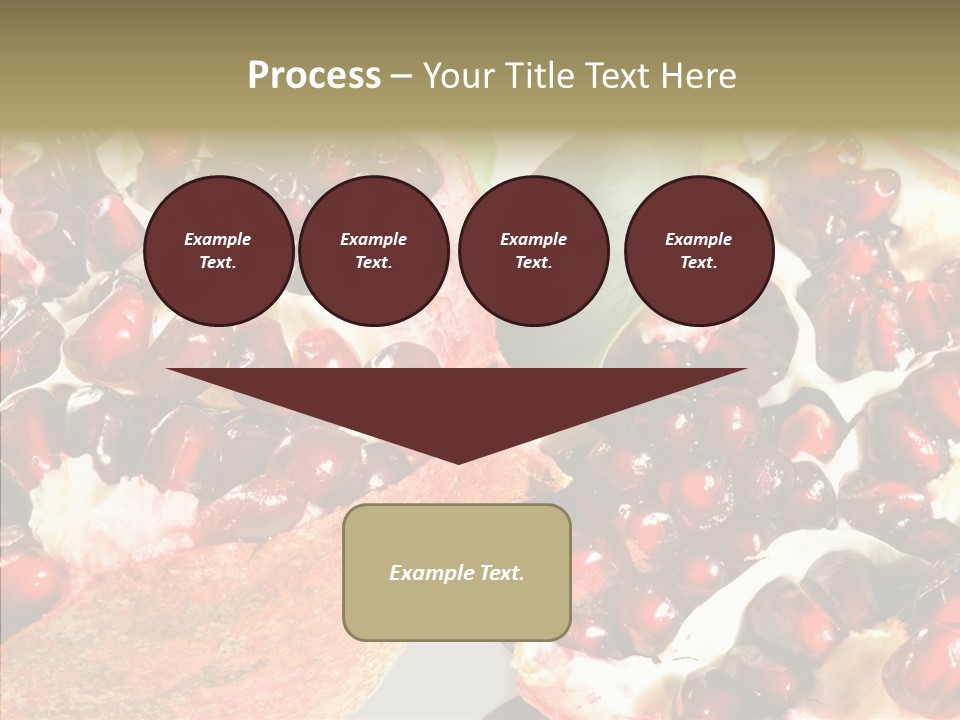 Process – Your Title Text Here

Example Text.

Example Text.

Example Text.

Example Text.

Example Text.